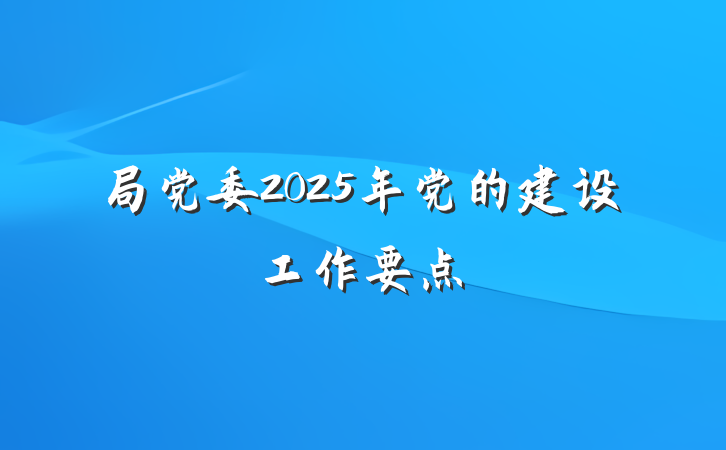 局党委2025年党的建设
工作要点